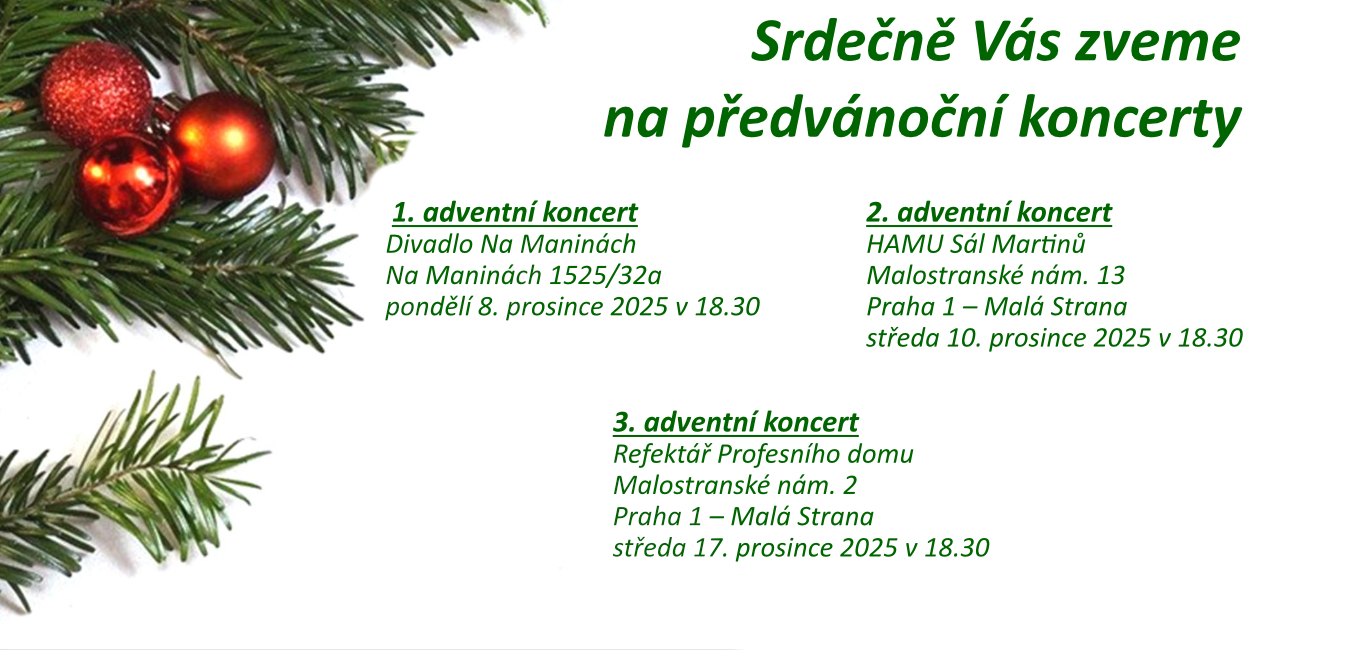 Srdečně Vás zveme
na předvánoční koncerty

1. adventní koncert
Divadlo Na Maninách
Na Maninách 1525/32a
pondělí 8. prosince 2025 v 18.30

2. adventní koncert
HAMU Sál Martinů
Malostranské nám. 13
Praha 1 – Malá Strana
středa 10. prosince 2025 v 18.30

3. adventní koncert
Refektář Profesního domu
Malostranské nám. 2
Praha 1 – Malá Strana
středa 17. prosince 2025 v 18.30